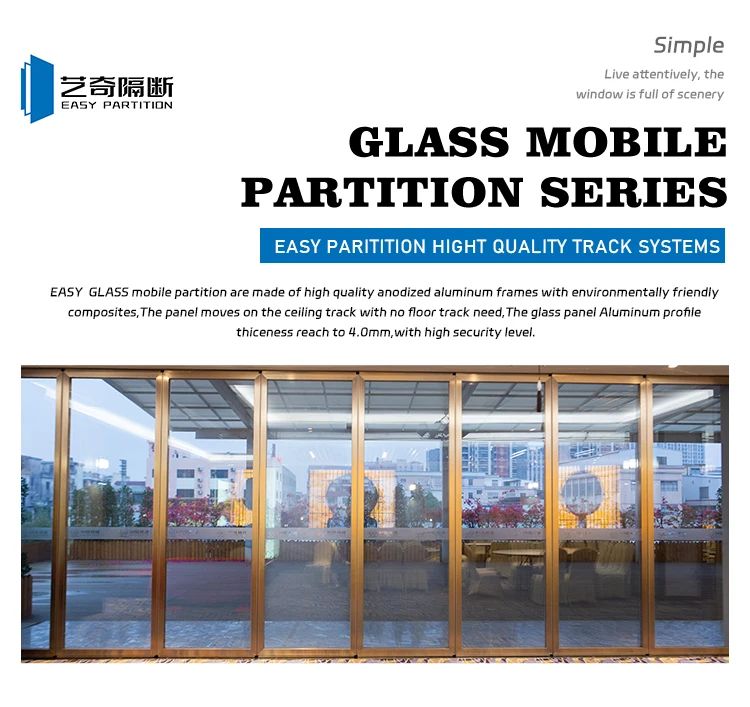 艺奇隔断
EASY PARTITION

Simple

Live attentively, the window is full of scenery

GLASS MOBILE PARTITION SERIES

EASY PARITITION HIGHT QUALITY TRACK SYSTEMS

EASY GLASS mobile partition are made of high quality anodized aluminum frames with environmentally friendly composites,The panel moves on the ceiling track with no floor track need,The glass panel Aluminum profile thiceness reach to 4.0mm,with high security level.